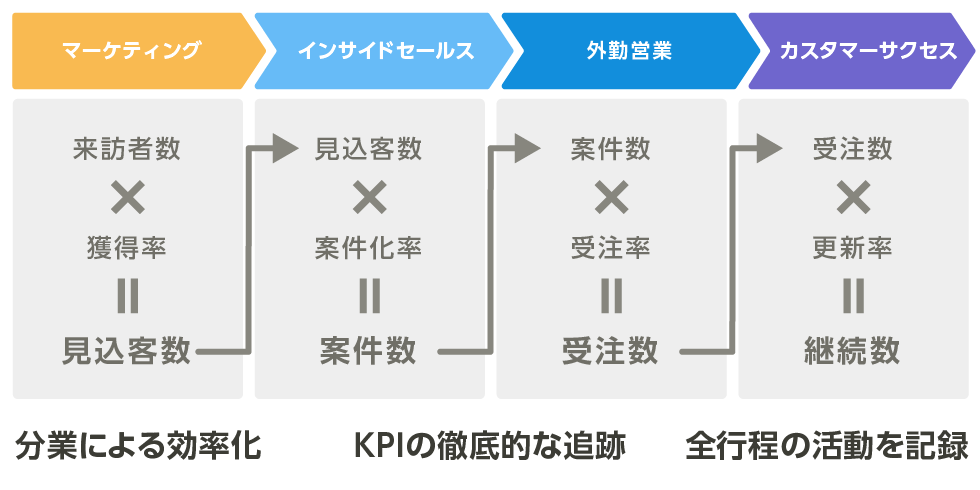 マーケティング

来訪者数
×
獲得率
＝
見込客数

インサイドセールス

見込客数
×
案件化率
＝
案件数

外勤営業

案件数
×
受注率
＝
受注数

カスタマーサクセス

受注数
×
更新率
＝
継続数

分業による効率化

KPIの徹底的な追跡

全行程の活動を記録